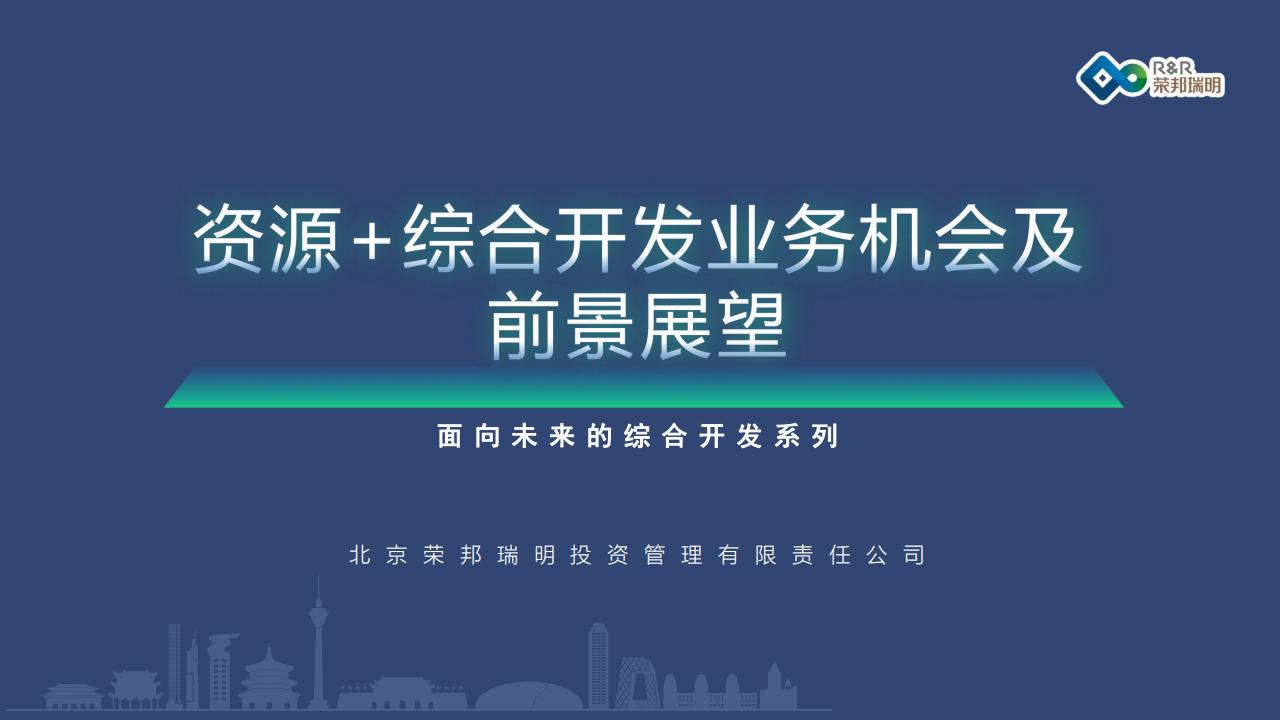 R&R 荣邦瑞明

资源+综合开发业务机会及前景展望

面向未来的综合开发系列

北京荣邦瑞明投资管理有限责任公司